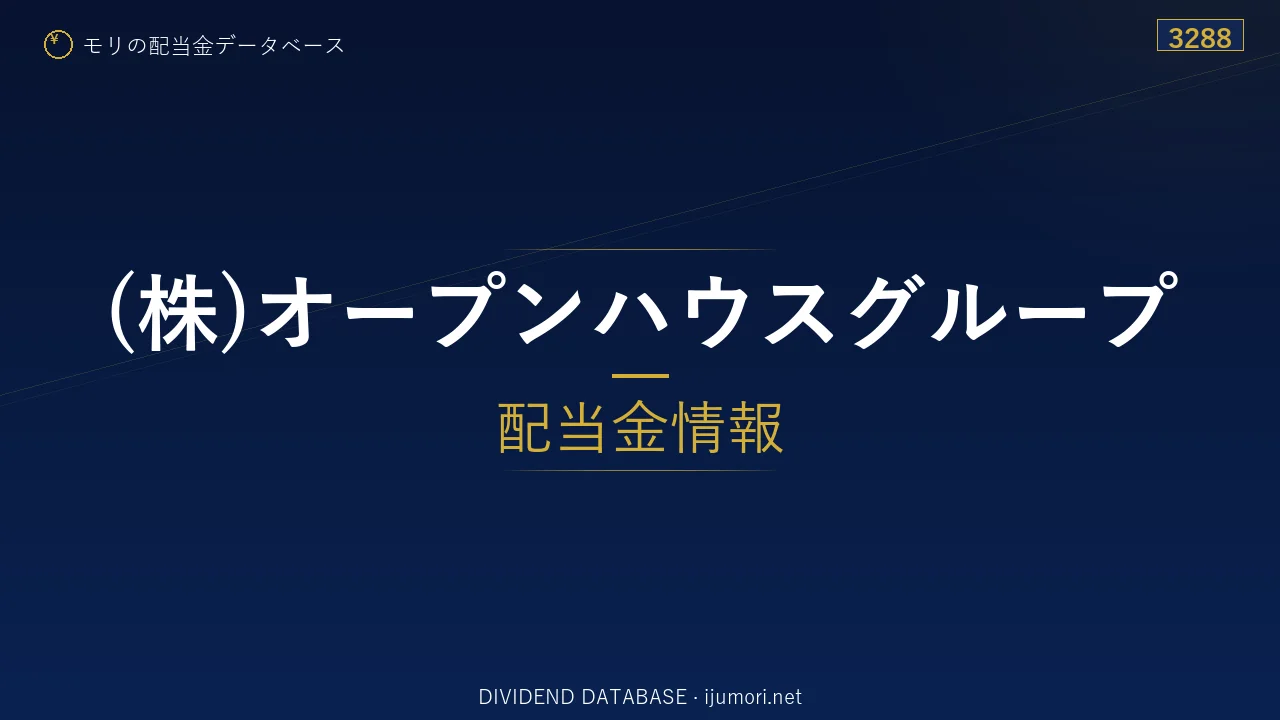 モリの配当金データベース

3288

(株)オープンハウスグループ

配当金情報

DIVIDEND DATABASE · ijumori.net